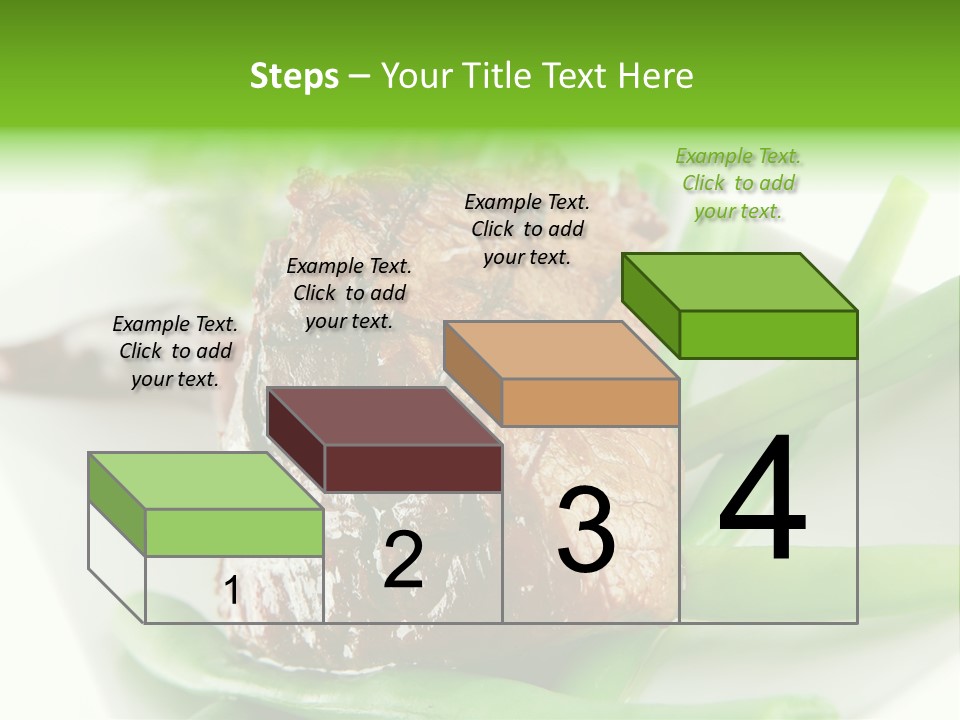 Steps – Your Title Text Here

Example Text. Click to add your text.

Example Text. Click to add your text.

Example Text. Click to add your text.

Example Text. Click to add your text.

1

2

3

4